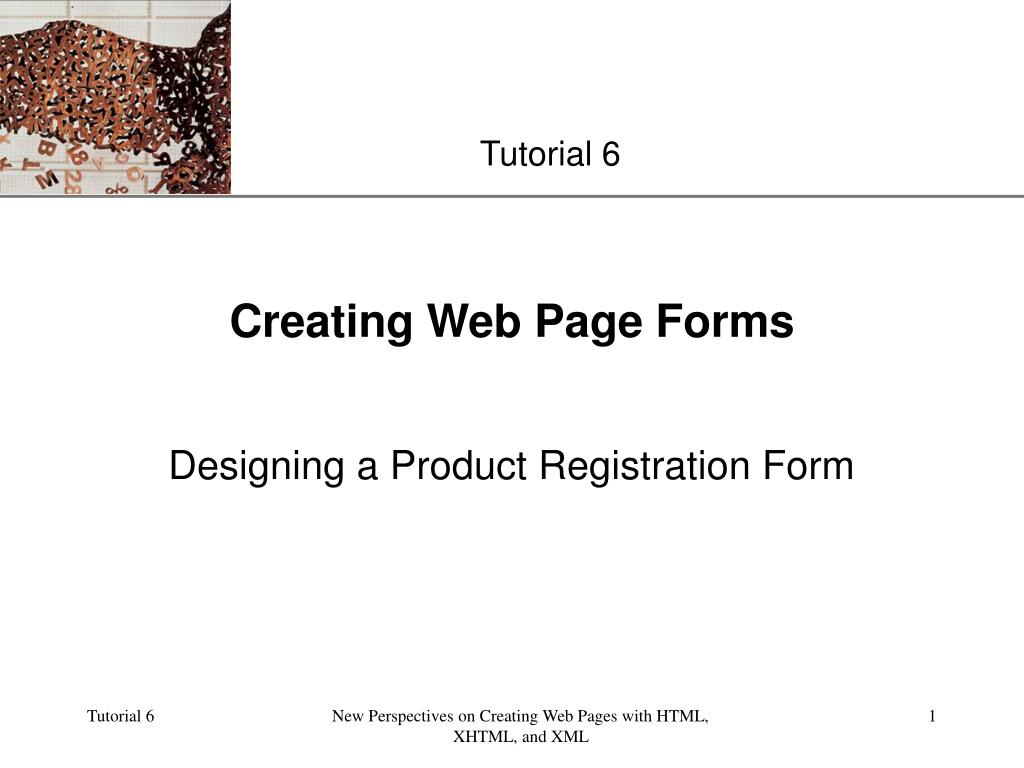 Tutorial 6

Creating Web Page Forms

Designing a Product Registration Form

Tutorial 6

New Perspectives on Creating Web Pages with HTML, XHTML, and XML

1